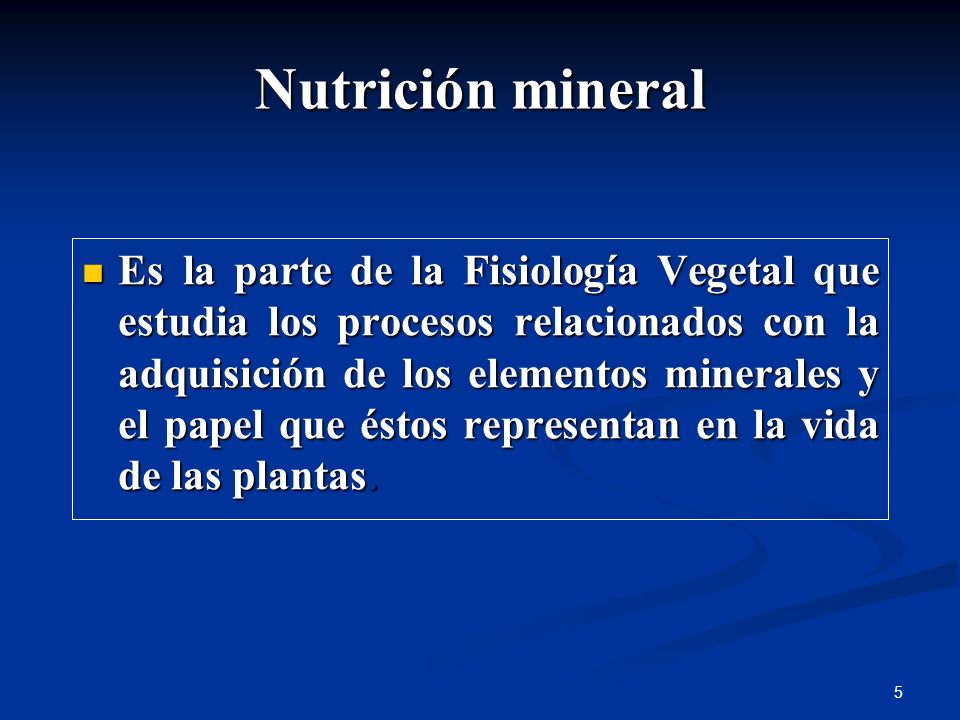 Nutrición mineral

Es la parte de la Fisiología Vegetal que estudia los procesos relacionados con la adquisición de los elementos minerales y el papel que éstos representan en la vida de las plantas.

5